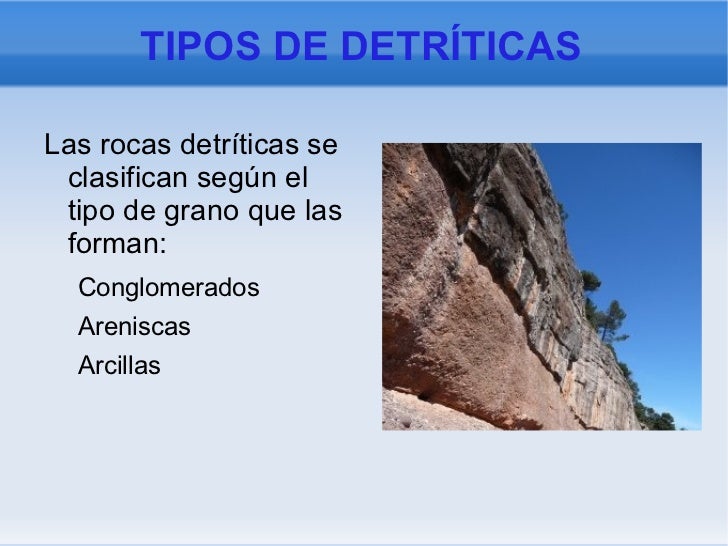 TIPOS DE DETRÍTICAS

Las rocas detríticas se clasifican según el tipo de grano que las forman:

Conglomerados

Areniscas

Arcillas